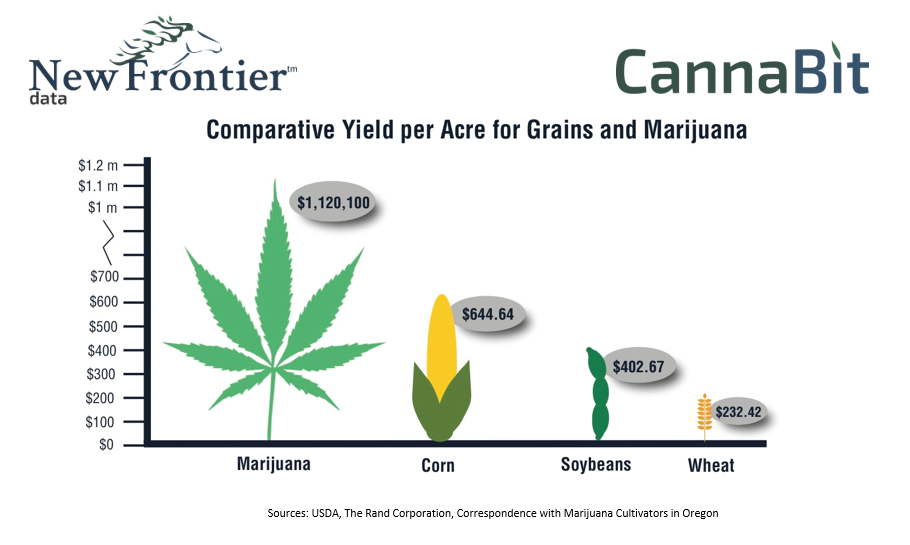 New Frontier™ data

CannaBit

Comparative Yield per Acre for Grains and Marijuana

$1.2 m
$1.1 m
$1 m
$700
$600
$500
$400
$300
$200
$100
$0

$1,120,100
$644.64
$402.67
$232.42

Marijuana
Corn
Soybeans
Wheat

Sources: USDA, The Rand Corporation, Correspondence with Marijuana Cultivators in Oregon